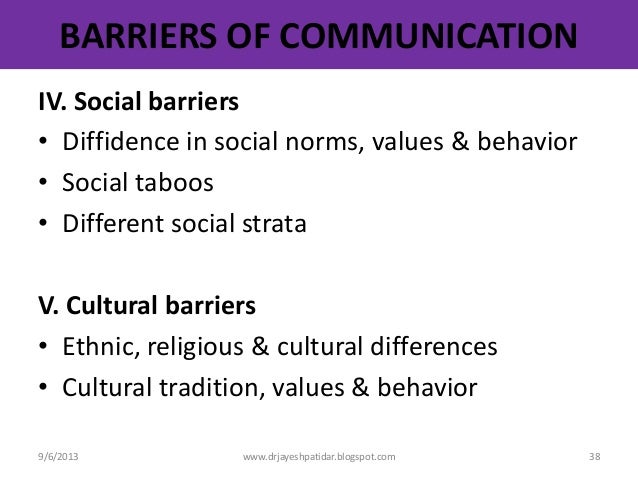 BARRIERS OF COMMUNICATION

IV. Social barriers

• Diffidence in social norms, values & behavior
• Social taboos
• Different social strata

V. Cultural barriers

• Ethnic, religious & cultural differences
• Cultural tradition, values & behavior

9/6/2013 www.drjayeshpatidar.blogspot.com 38